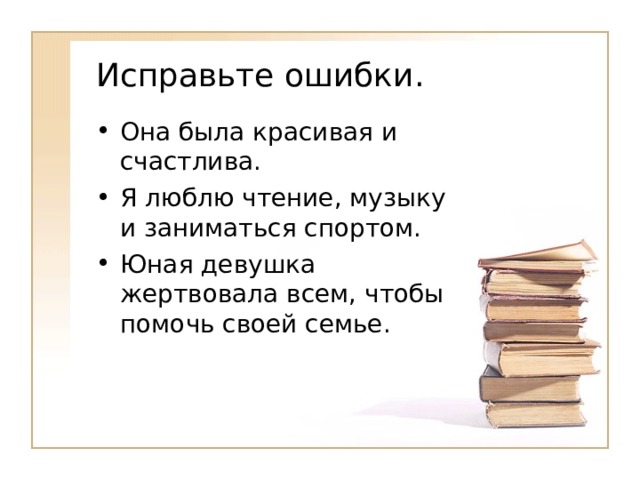 Исправьте ошибки.

• Она была красивая и счастлива.

• Я люблю чтение, музыку и заниматься спортом.

• Юная девушка жертвовала всем, чтобы помочь своей семье.